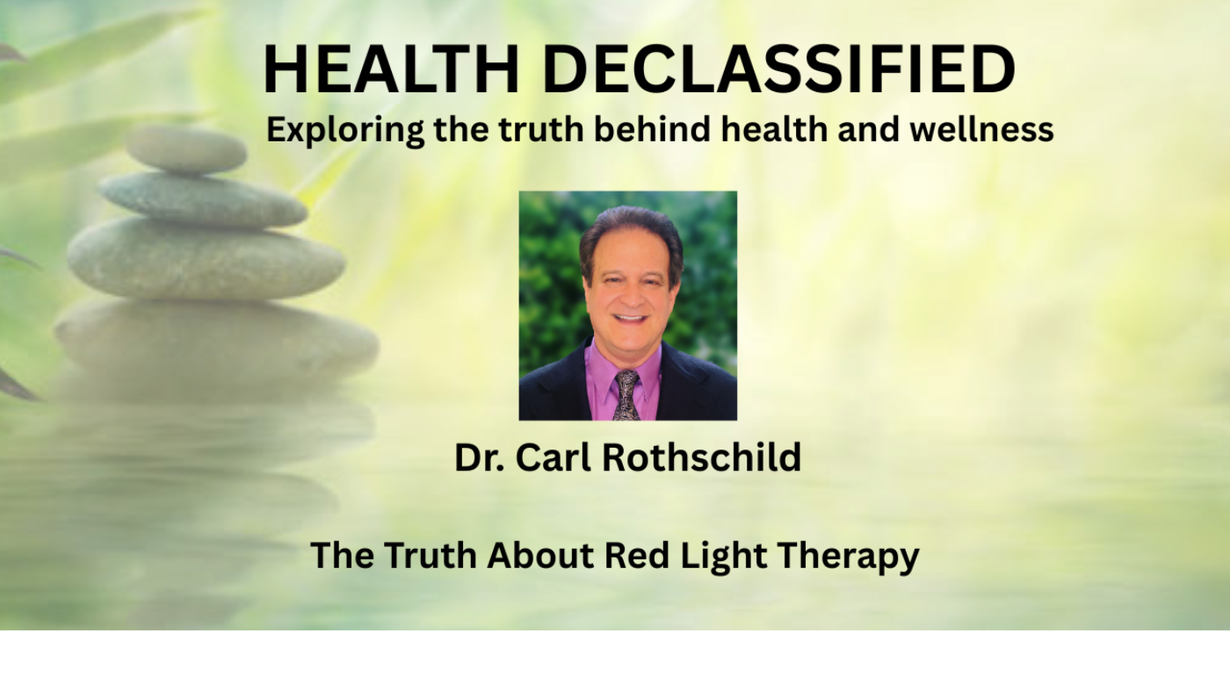 HEALTH DECLASSIFIED

Exploring the truth behind health and wellness

Dr. Carl Rothschild

The Truth About Red Light Therapy